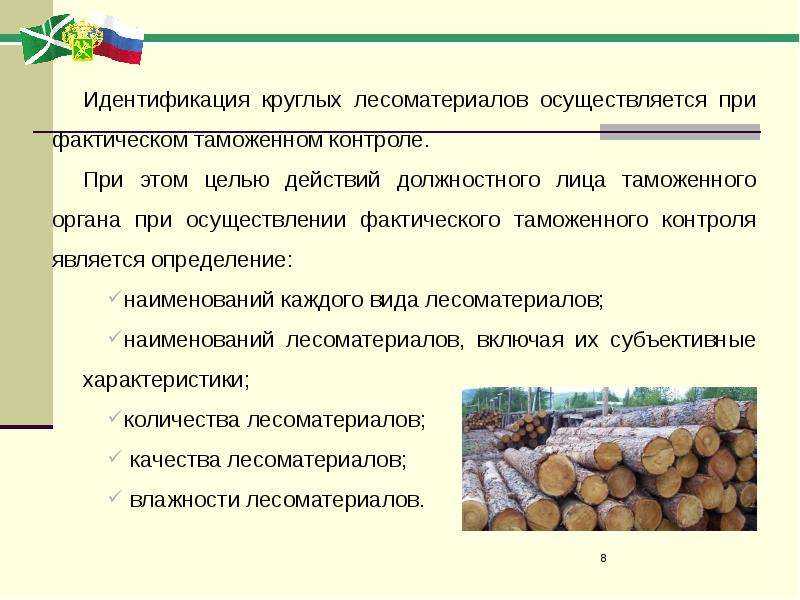 Идентификация круглых лесоматериалов осуществляется при фактическом таможенном контроле.

При этом целью действий должностного лица таможенного органа при осуществлении фактического таможенного контроля является определение:

✓наименований каждого вида лесоматериалов;

✓наименований лесоматериалов, включая их субъективные характеристики;

✓количества лесоматериалов;

✓ качества лесоматериалов;

✓ влажности лесоматериалов.

8